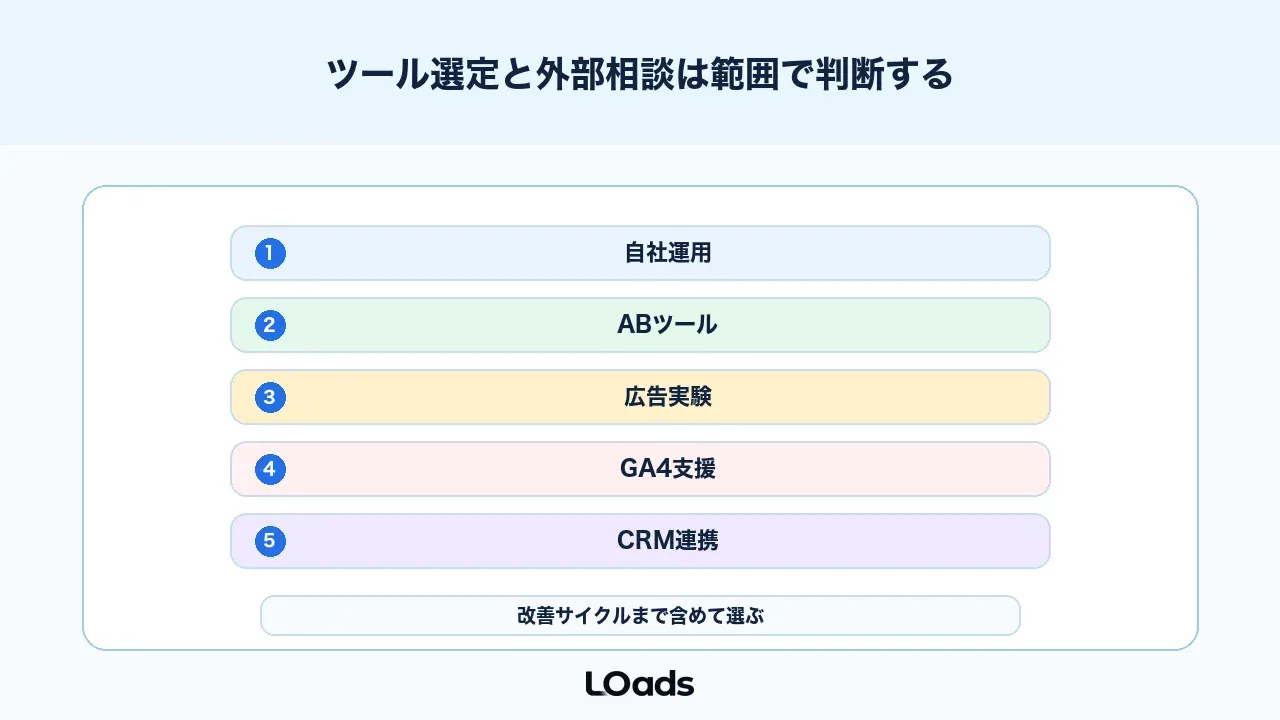 ツール選定と外部相談は範囲で判断する

1 自社運用

2 ABツール

3 広告実験

4 GA4支援

5 CRM連携

改善サイクルまで含めて選ぶ

LOads